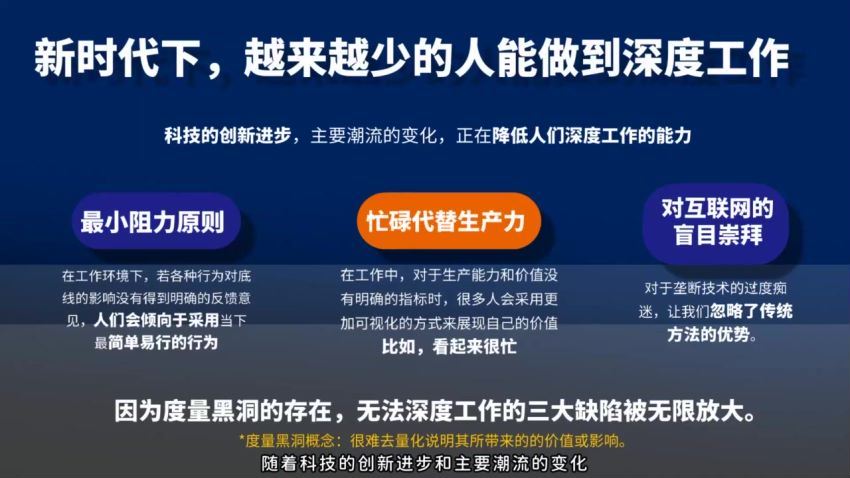 新时代下，越来越少的人能做到深度工作

科技的创新进步，主要潮流的变化，正在降低人们深度工作的能力

最小阻力原则

在工作环境下，若各种行为对底线的影响没有得到明确的反馈意见，人们会倾向于采用当下最简单易行的行为

忙碌代替生产力

在工作中，对于生产能力和价值没有明确的指标时，很多人会采用更加可视化的方式来展现自己的价值比如，看起来很忙

对互联网的盲目崇拜

对于垄断技术的过度痴迷，让我们忽略了传统方法的优势。

因为度量黑洞的存在，无法深度工作的三大缺陷被无限放大。

*度量黑洞概念：很难去量化说明其所带来的的价值或影响。

随着科技的创新进步和主要潮流的变化